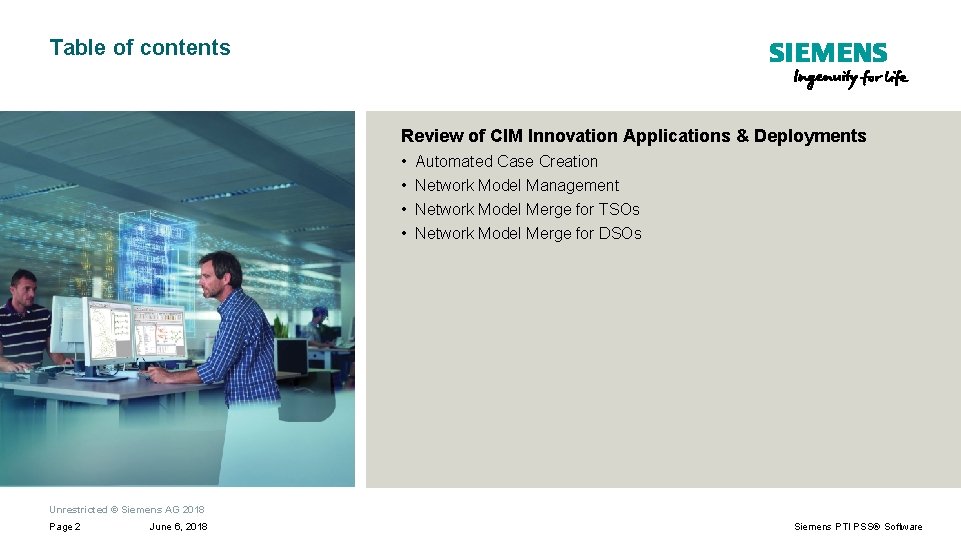 Table of contents

SIEMENS
Ingenuity for life

Review of CIM Innovation Applications & Deployments

• Automated Case Creation
• Network Model Management
• Network Model Merge for TSOs
• Network Model Merge for DSOs

Unrestricted © Siemens AG 2018

Page 2 June 6, 2018

Siemens PTI PSS® Software